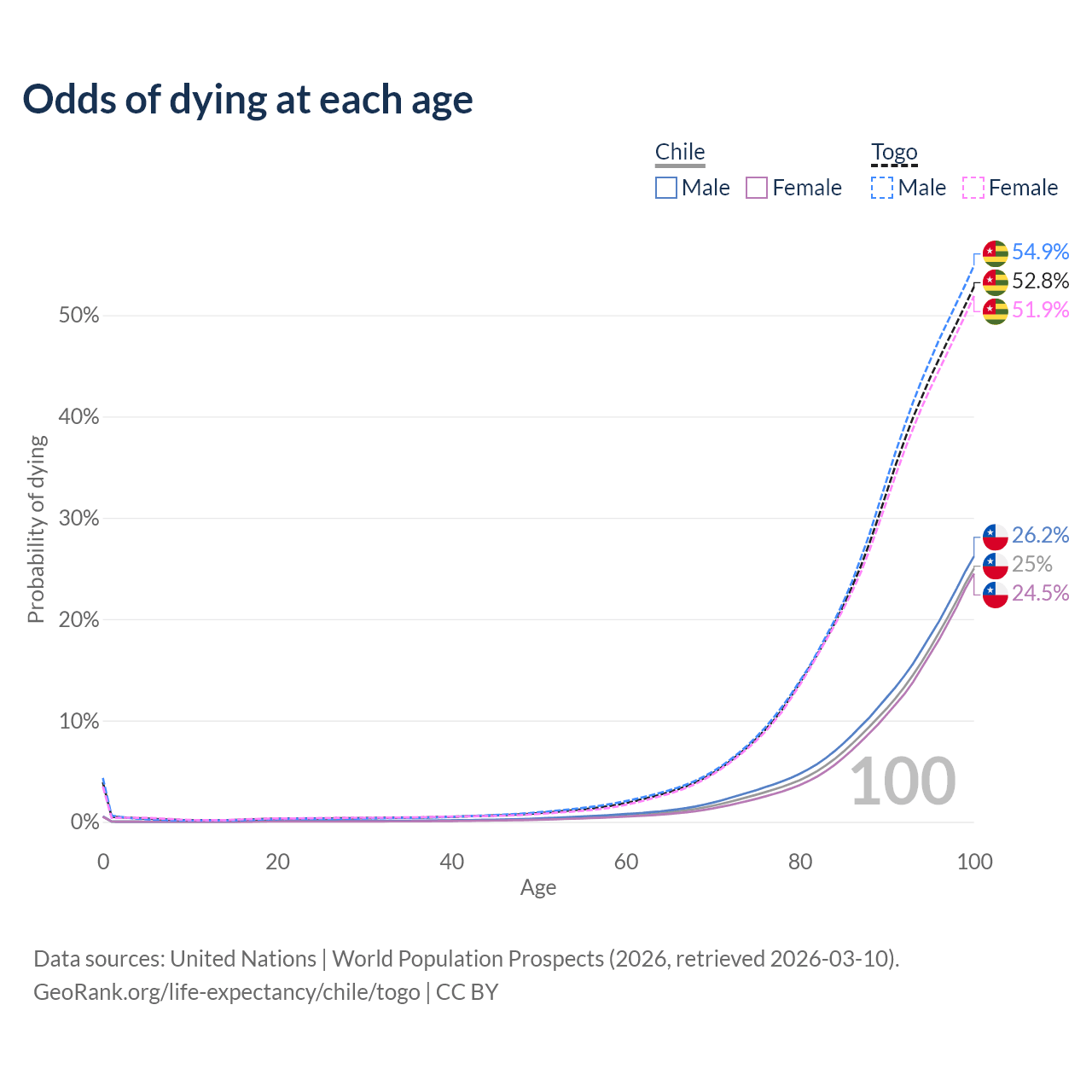 Odds of dying at each age

Chile
Male Female

Togo
Male Female

54.9%
52.8%
51.9%
26.2%
25%
24.5%

Probability of dying

50%
40%
30%
20%
10%
0%

100

0
20
40
60
80
100
Age

Data sources: United Nations | World Population Prospects (2026, retrieved 2026-03-10).
GeoRank.org/life-expectancy/chile/togo | CC BY